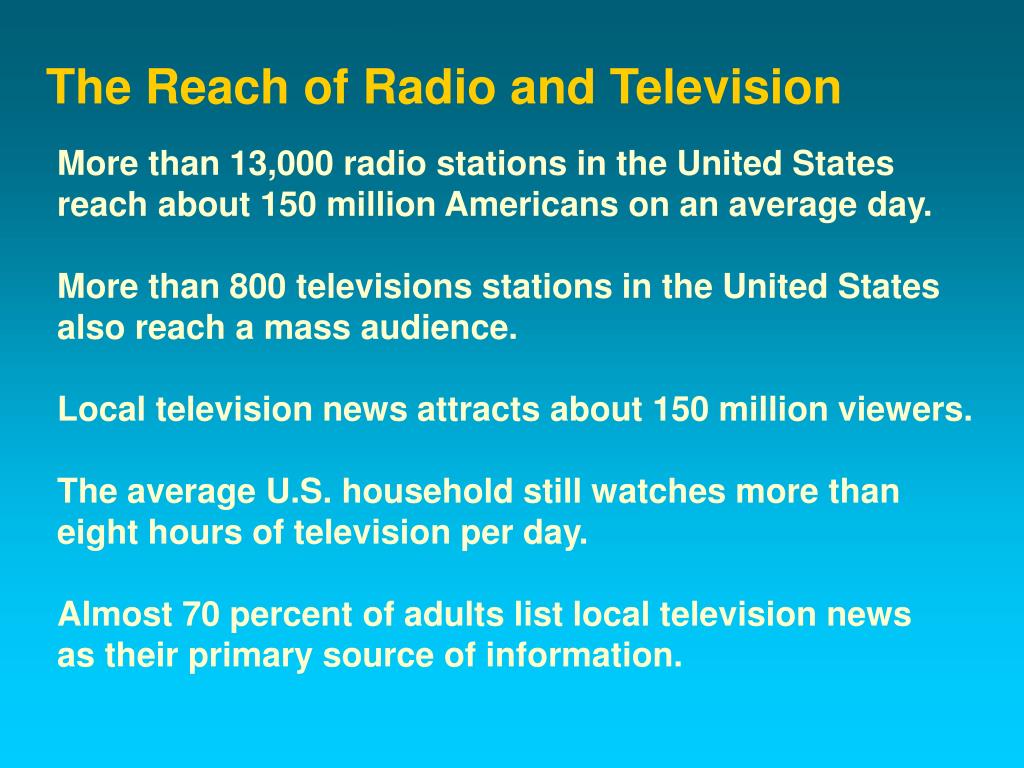 The Reach of Radio and Television

More than 13,000 radio stations in the United States reach about 150 million Americans on an average day.

More than 800 televisions stations in the United States also reach a mass audience.

Local television news attracts about 150 million viewers.

The average U.S. household still watches more than eight hours of television per day.

Almost 70 percent of adults list local television news as their primary source of information.